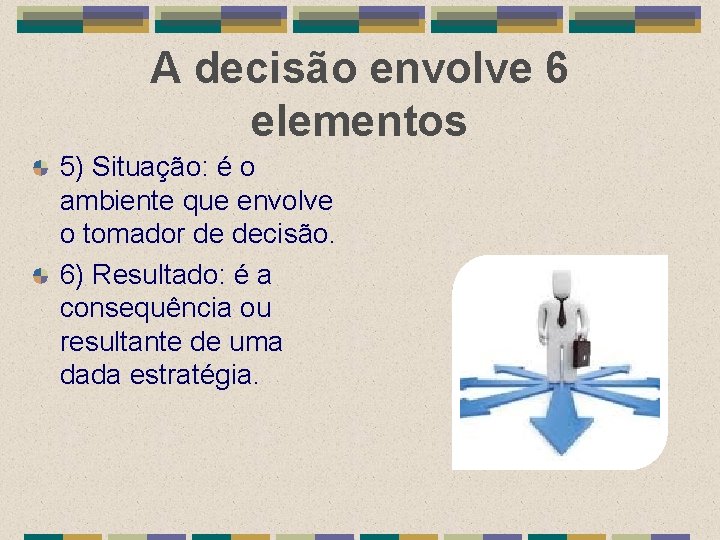 A decisão envolve 6 elementos

5) Situação: é o ambiente que envolve o tomador de decisão.

6) Resultado: é a consequência ou resultante de uma dada estratégia.